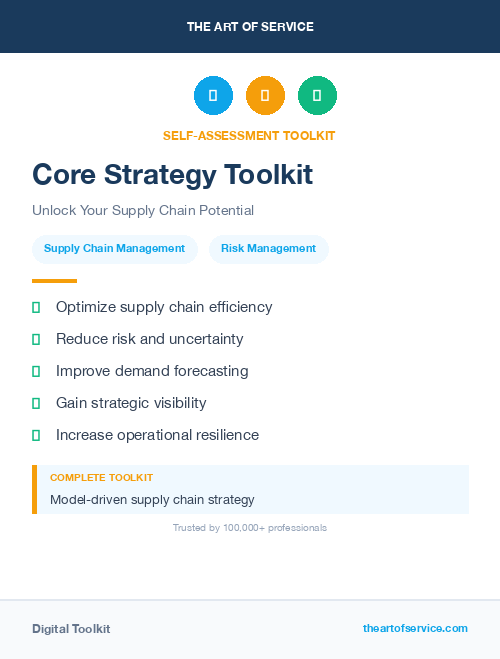 THE ART OF SERVICE

SELF-ASSESSMENT TOOLKIT

Core Strategy Toolkit

Unlock Your Supply Chain Potential

Supply Chain Management

Risk Management

Optimize supply chain efficiency

Reduce risk and uncertainty

Improve demand forecasting

Gain strategic visibility

Increase operational resilience

COMPLETE TOOLKIT

Model-driven supply chain strategy

Trusted by 100,000+ professionals

Digital Toolkit

theartofservice.com